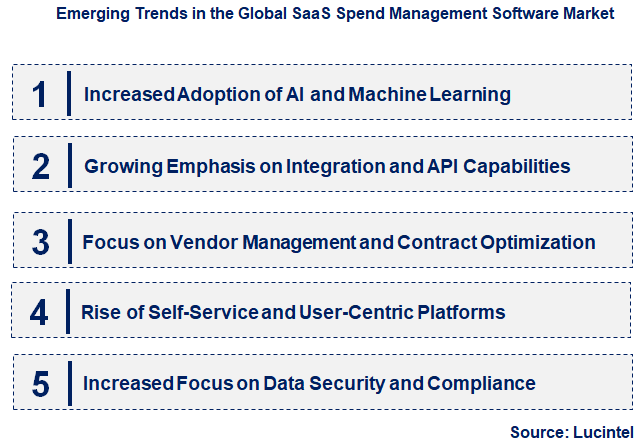 Emerging Trends in the Global SaaS Spend Management Software Market

1 Increased Adoption of AI and Machine Learning

2 Growing Emphasis on Integration and API Capabilities

3 Focus on Vendor Management and Contract Optimization

4 Rise of Self-Service and User-Centric Platforms

5 Increased Focus on Data Security and Compliance

Source: Lucintel